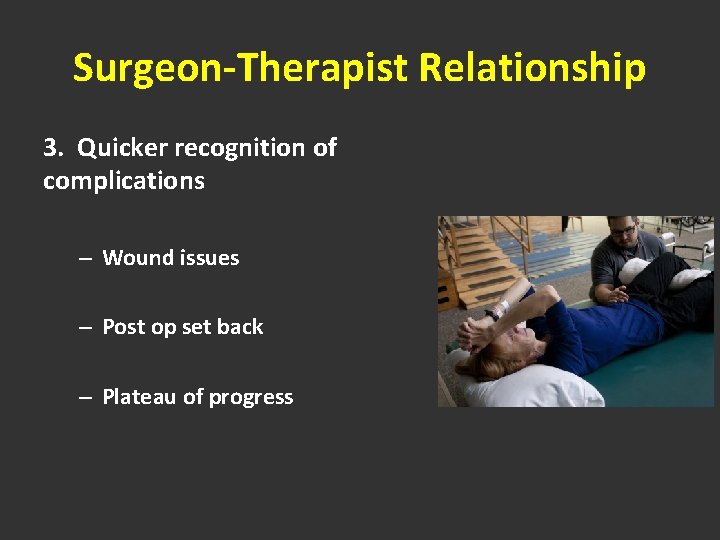 Surgeon-Therapist Relationship

3. Quicker recognition of complications

– Wound issues

– Post op set back

– Plateau of progress